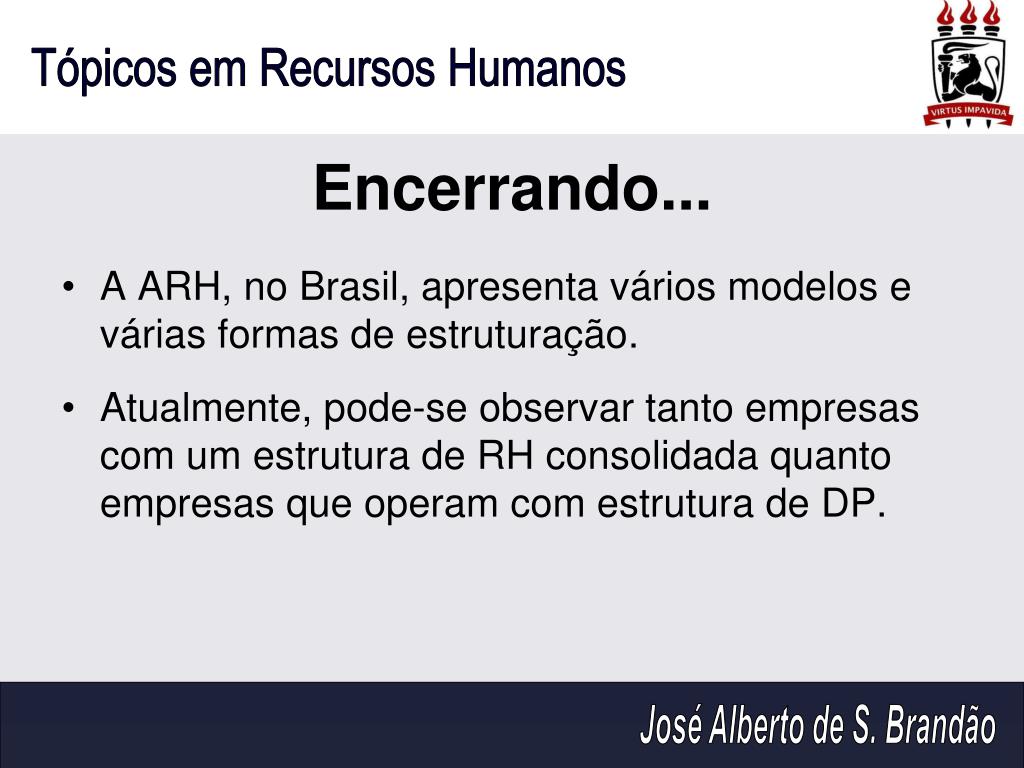 Tópicos em Recursos Humanos

VIRTUS IMPAVIDA

Encerrando...

• A ARH, no Brasil, apresenta vários modelos e várias formas de estruturação.

• Atualmente, pode-se observar tanto empresas com um estrutura de RH consolidada quanto empresas que operam com estrutura de DP.

José Alberto de S. Brandão